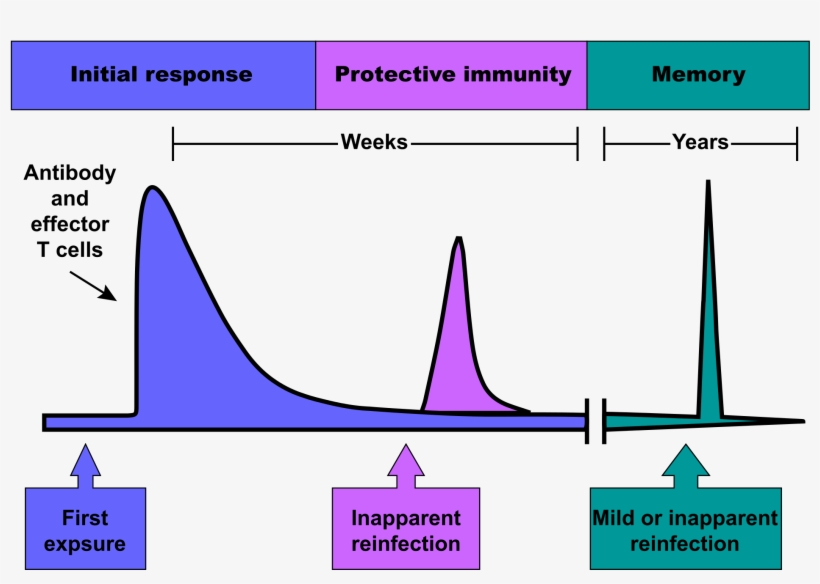 Initial response

Protective immunity

Memory

Weeks

Years

Antibody and effector T cells

First expsure

Inapparent reinfection

Mild or inapparent reinfection